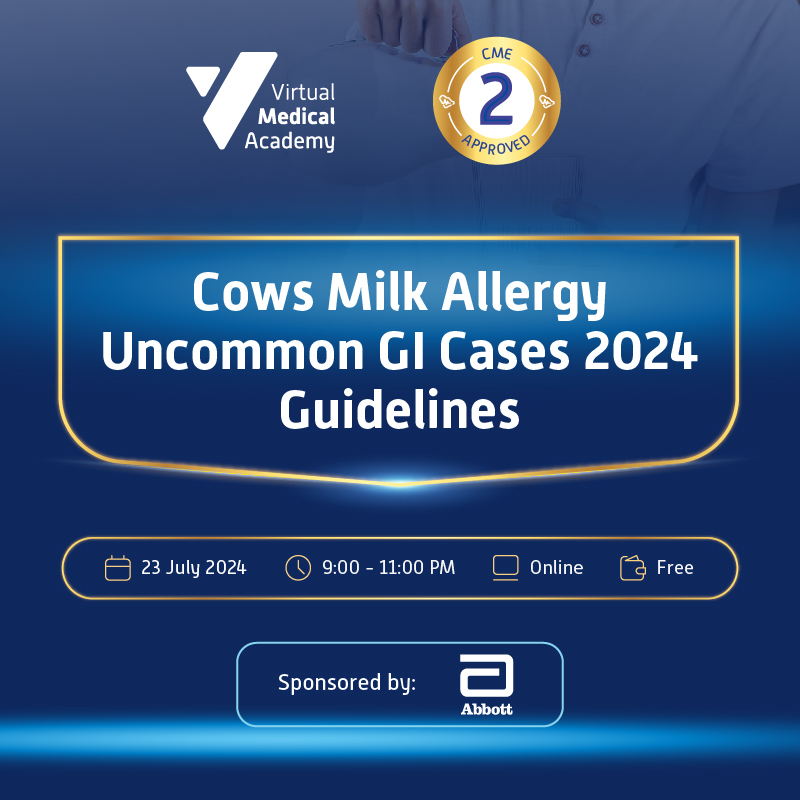 Virtual Medical Academy

CME
2
APPROVED

Cows Milk Allergy Uncommon GI Cases 2024 Guidelines

23 July 2024
9:00 - 11:00 PM
Online
Free

Sponsored by:
Abbott